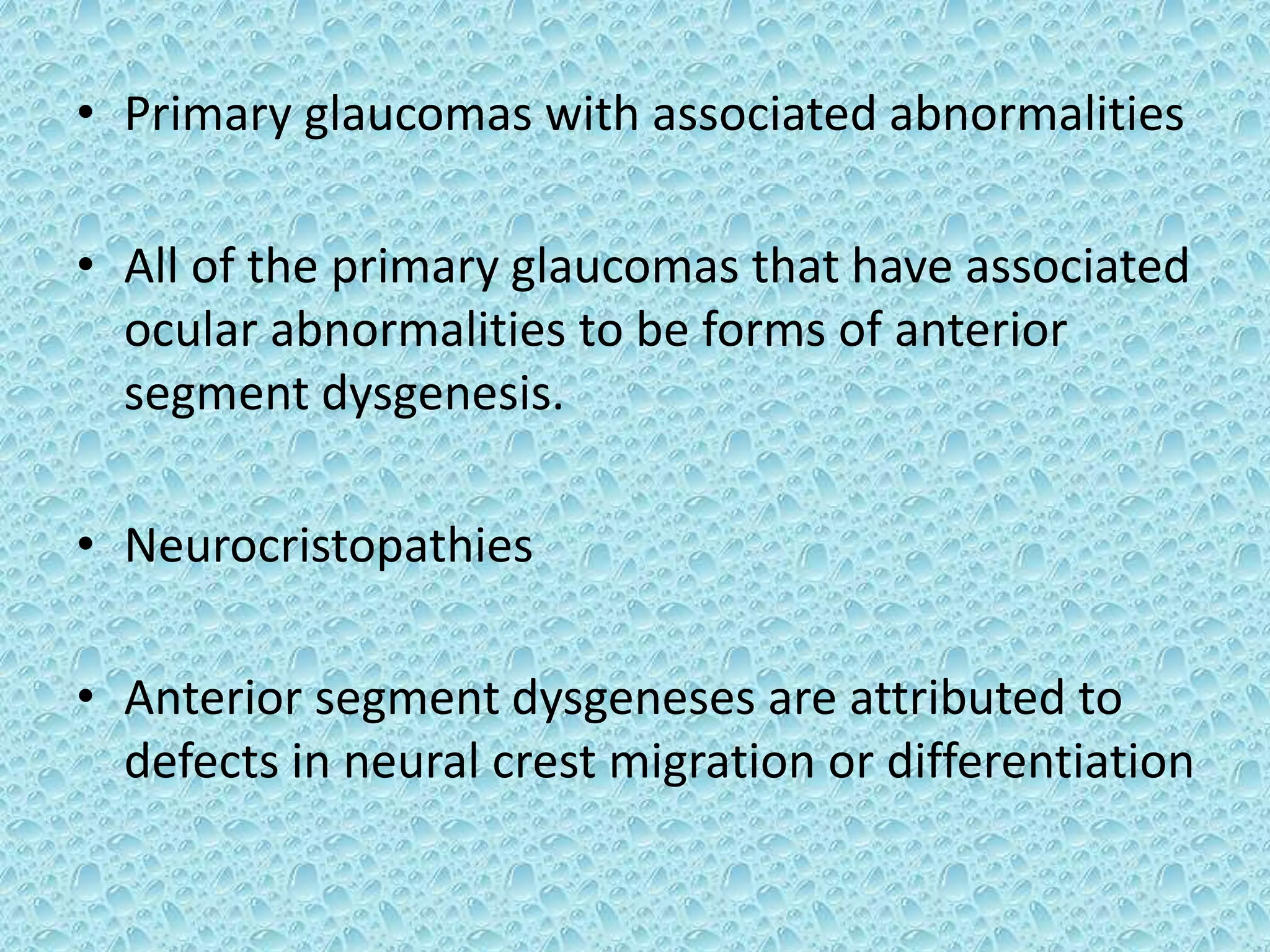 • Primary glaucomas with associated abnormalities

• All of the primary glaucomas that have associated ocular abnormalities to be forms of anterior segment dysgenesis.

• Neurocristopathies

• Anterior segment dysgeneses are attributed to defects in neural crest migration or differentiation